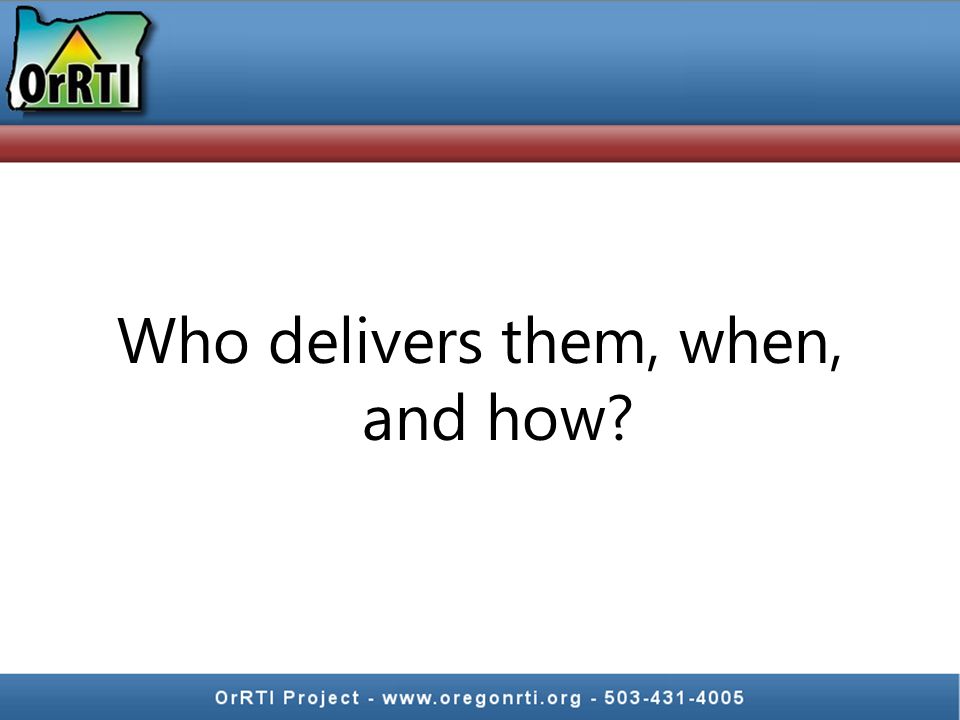 OrRTI

Who delivers them, when, and how?

OrRTI Project - www.oregonrti.org - 503-431-4005